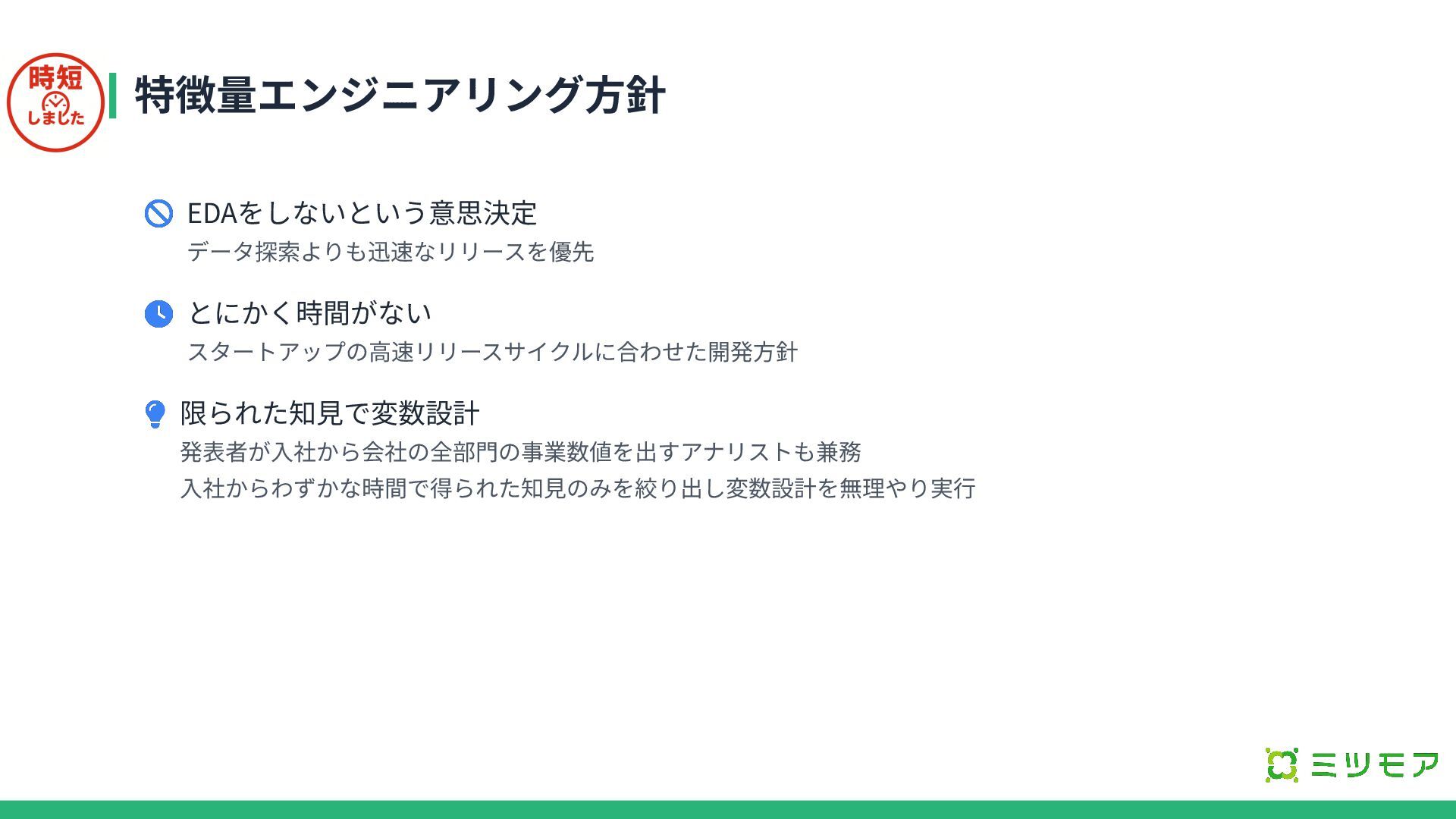 時短 しました

特徴量エンジニアリング方針

EDAをしないという意思決定
データ探索よりも迅速なリリースを優先

とにかく時間がない
スタートアップの高速リリースサイクルに合わせた開発方針

限られた知見で変数設計
発表者が入社から会社の全部門の事業数値を出すアナリストも兼務
入社からわずかな時間で得られた知見のみを絞り出し変数設計を無理やり実行

ミツモア